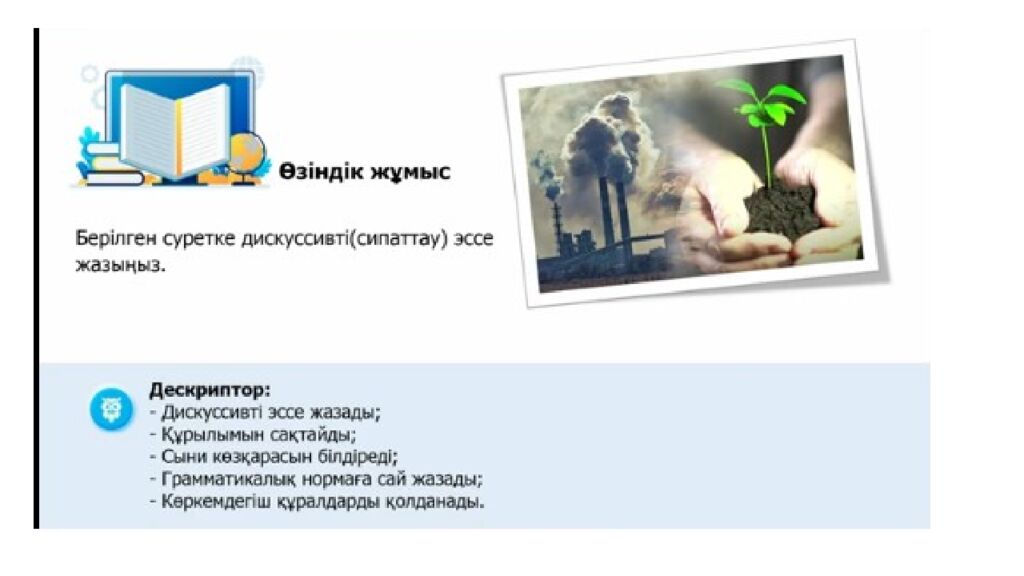 Өзіндік жұмыс

Берілген суретке дискуссивті(сипаттау) эссе жазыңыз.

Дескриптор:
- Дискуссивті эссе жазады;
- Құрылымын сақтайды;
- Сыни көзқарасын білдіреді;
- Грамматикалық нормаға сай жазады;
- Көркемдегіш құралдарды қолданады.